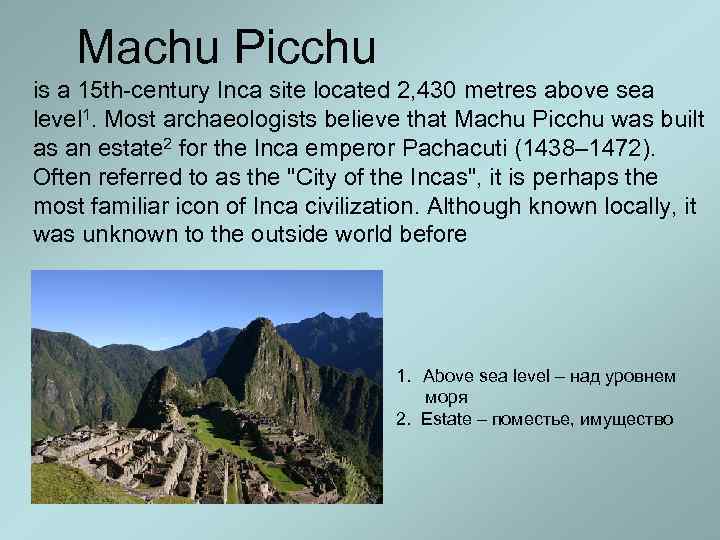 Machu Picchu

is a 15th-century Inca site located 2,430 metres above sea level$^1$. Most archaeologists believe that Machu Picchu was built as an estate$^2$ for the Inca emperor Pachacuti (1438–1472). Often referred to as the "City of the Incas", it is perhaps the most familiar icon of Inca civilization. Although known locally, it was unknown to the outside world before

1. Above sea level – над уровнем моря
2. Estate – поместье, имущество